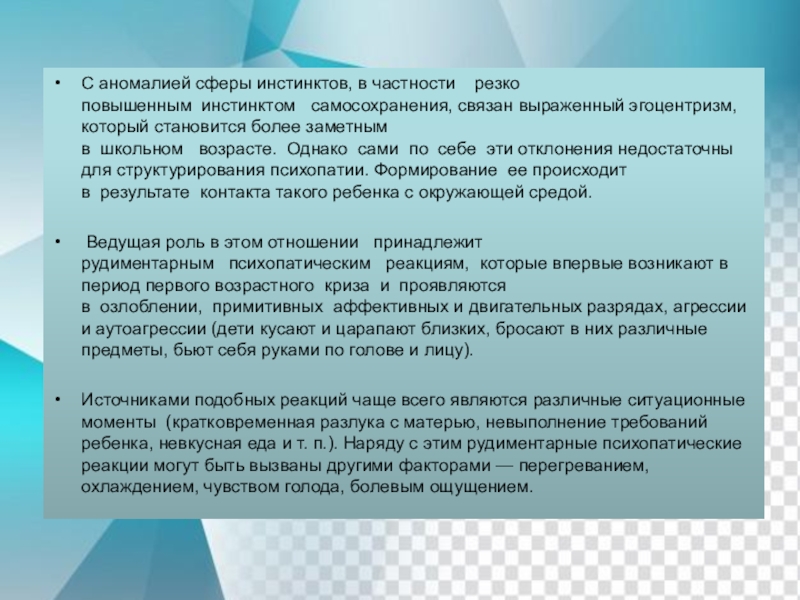 • С аномалией сферы инстинктов, в частности резко повышенным инстинктом самосохранения, связан выраженный эгоцентризм, который становится более заметным в школьном возрасте. Однако сами по себе эти отклонения недостаточны для структурирования психопатии. Формирование ее происходит в результате контакта такого ребенка с окружающей средой.

• Ведущая роль в этом отношении принадлежит рудиментарным психопатическим реакциям, которые впервые возникают в период первого возрастного криза и проявляются в озлоблении, примитивных аффективных и двигательных разрядах, агрессии и аутоагрессии (дети кусают и царапают близких, бросают в них различные предметы, бьют себя руками по голове и лицу).

• Источниками подобных реакций чаще всего являются различные ситуационные моменты (кратковременная разлука с матерью, невыполнение требований ребенка, невкусная еда и т. п.). Наряду с этим рудиментарные психопатические реакции могут быть вызваны другими факторами — перегреванием, охлаждением, чувством голода, болевым ощущением.